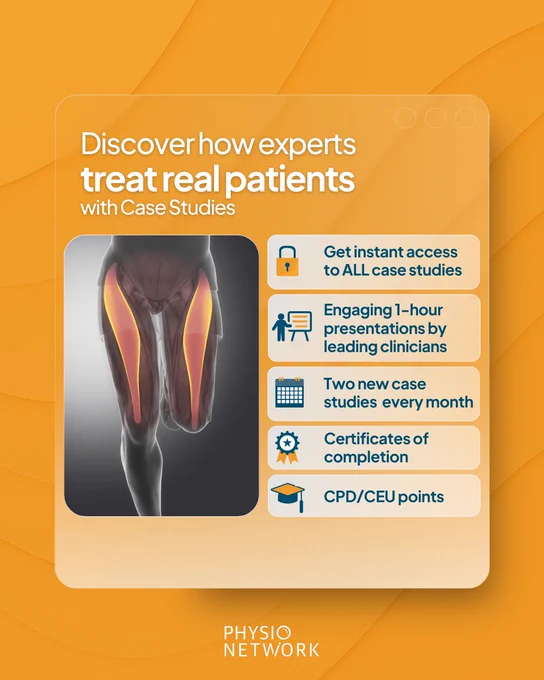 Discover how experts
treat real patients
with Case Studies

Get instant access to ALL case studies

Engaging 1-hour presentations by leading clinicians

Two new case studies every month

Certificates of completion

CPD/CEU points

PHYSIO
NETWORK